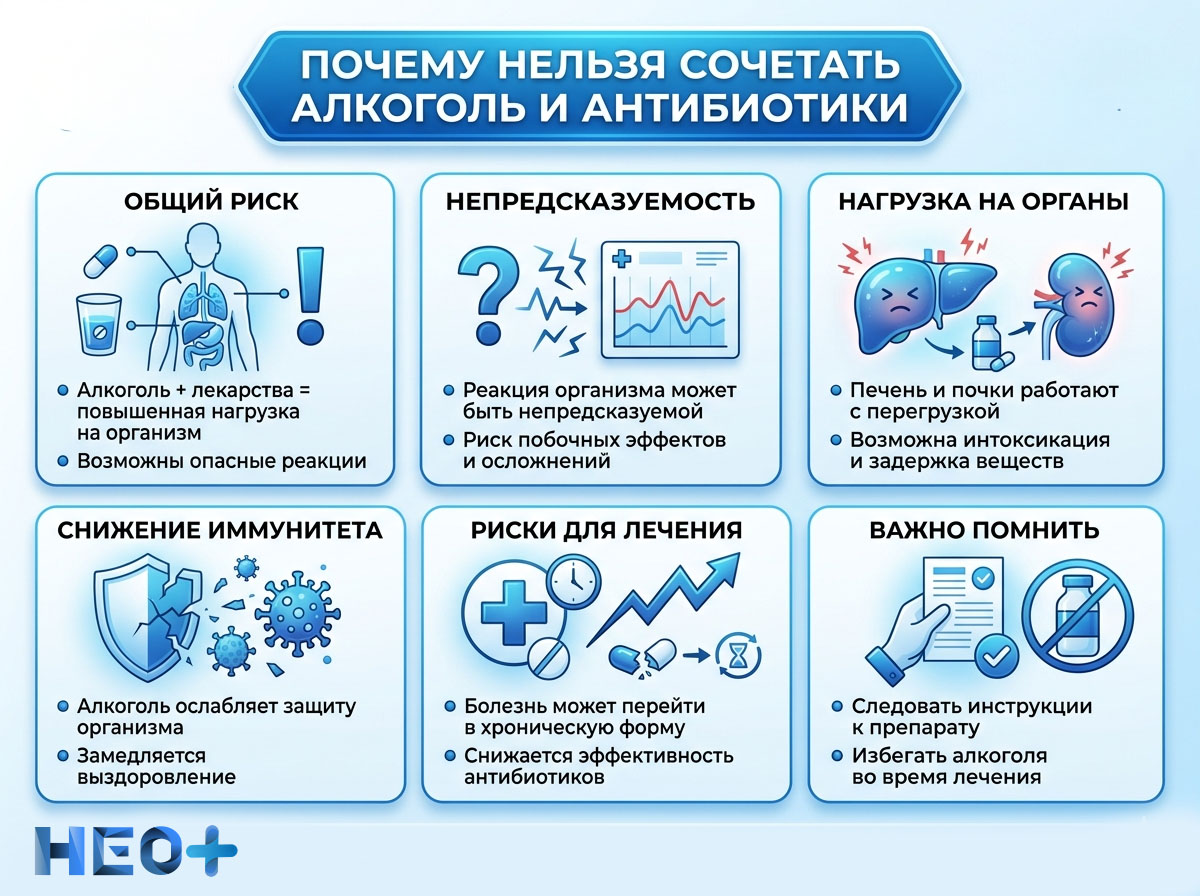 ПОЧЕМУ НЕЛЬЗЯ СОЧЕТАТЬ АЛКОГОЛЬ И АНТИБИОТИКИ

ОБЩИЙ РИСК

Алкоголь + лекарства = повышенная нагрузка на организм

Возможны опасные реакции

НЕПРЕДСКАЗУЕМОСТЬ

Реакция организма может быть непредсказуемой

Риск побочных эффектов и осложнений

НАГРУЗКА НА ОРГАНЫ

Печень и почки работают с перегрузкой

Возможна интоксикация и задержка веществ

СНИЖЕНИЕ ИММУНИТЕТА

Алкоголь ослабляет защиту организма

Замедляется выздоровление

РИСКИ ДЛЯ ЛЕЧЕНИЯ

Болезнь может перейти в хроническую форму

Снижается эффективность антибиотиков

ВАЖНО ПОМНИТЬ

Следовать инструкции к препарату

Избегать алкоголя во время лечения

НЕО+